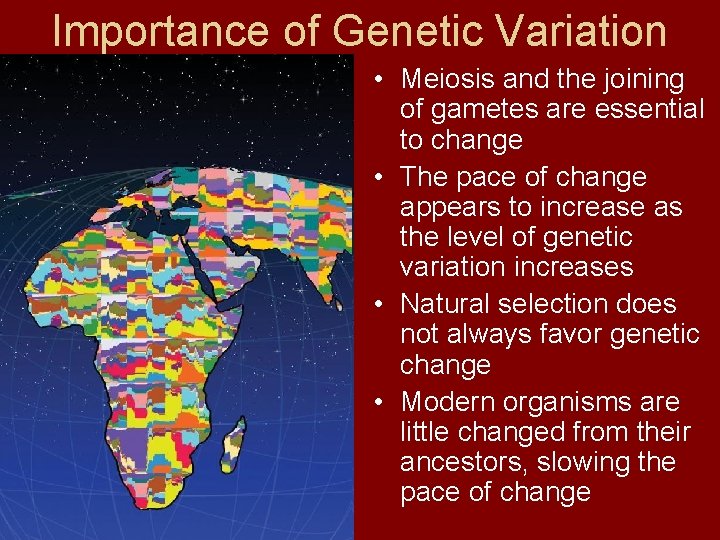 Importance of Genetic Variation

• Meiosis and the joining of gametes are essential to change

• The pace of change appears to increase as the level of genetic variation increases

• Natural selection does not always favor genetic change

• Modern organisms are little changed from their ancestors, slowing the pace of change